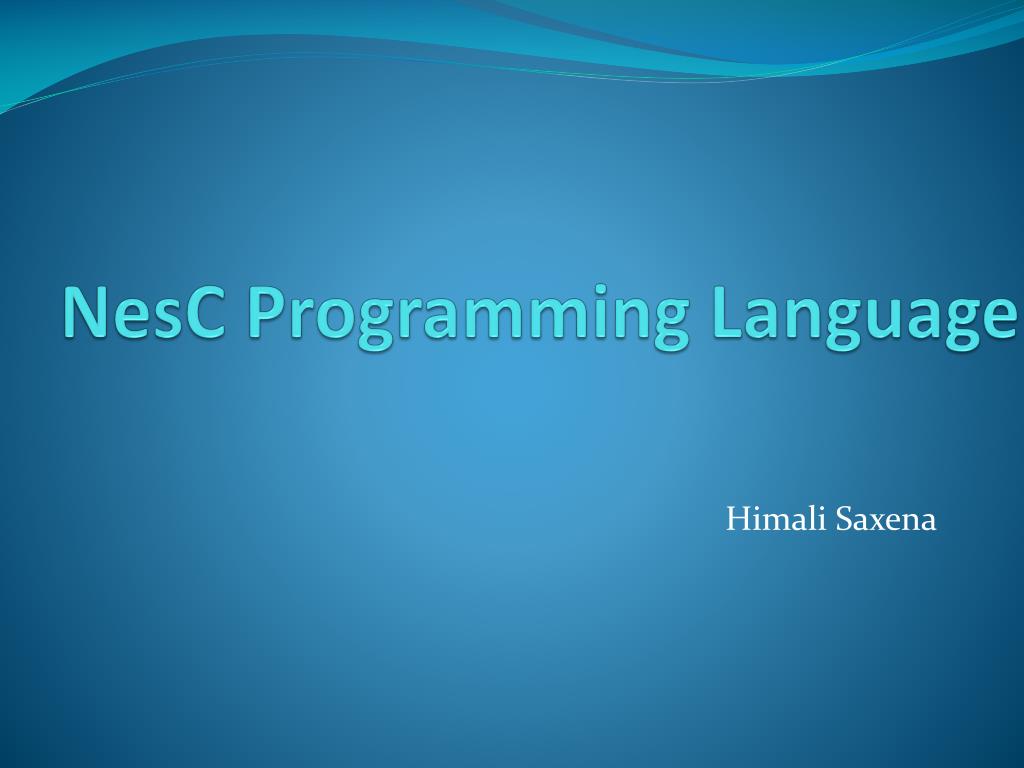 NesC Programming Language

Himali Saxena